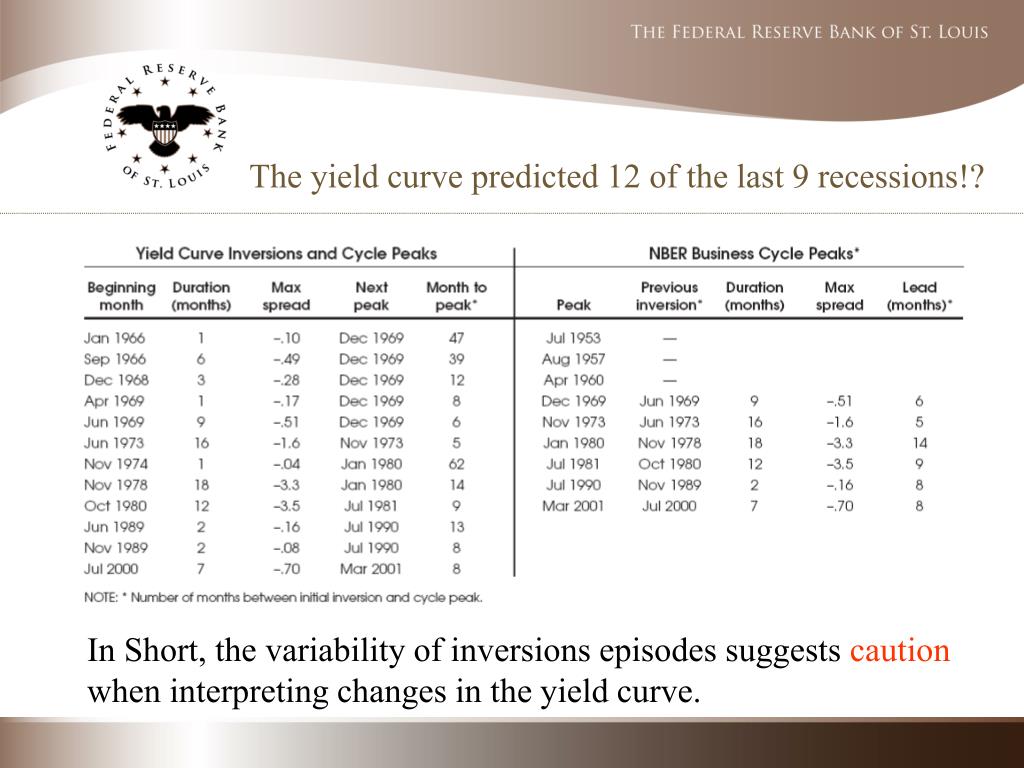 THE FEDERAL RESERVE BANK OF ST. LOUIS

FEDERAL RESERVE BANK OF ST. LOUIS

The yield curve predicted 12 of the last 9 recessions!?

Yield Curve Inversions and Cycle Peaks

| Beginning month | Duration (months) | Max spread | Next peak | Month to peak* |
|---|---|---|---|---|
| Jan 1966 | 1 | –.10 | Dec 1969 | 47 |
| Sep 1966 | 6 | –.49 | Dec 1969 | 39 |
| Dec 1968 | 3 | –.28 | Dec 1969 | 12 |
| Apr 1969 | 1 | –.17 | Dec 1969 | 8 |
| Jun 1969 | 9 | –.51 | Dec 1969 | 6 |
| Jun 1973 | 16 | –1.6 | Nov 1973 | 5 |
| Nov 1974 | 1 | –.04 | Jan 1980 | 62 |
| Nov 1978 | 18 | –3.3 | Jan 1980 | 14 |
| Oct 1980 | 12 | –3.5 | Jul 1981 | 9 |
| Jun 1989 | 2 | –.16 | Jul 1990 | 13 |
| Nov 1989 | 2 | –.08 | Jul 1990 | 8 |
| Jul 2000 | 7 | –.70 | Mar 2001 | 8 |

NBER Business Cycle Peaks*

| Peak | Previous inversion* | Duration (months) | Max spread | Lead (months)* |
|---|---|---|---|---|
| Jul 1953 | — | | | |
| Aug 1957 | — | | | |
| Apr 1960 | — | | | |
| Dec 1969 | Jun 1969 | 9 | –.51 | 6 |
| Nov 1973 | Jun 1973 | 16 | –1.6 | 5 |
| Jan 1980 | Nov 1978 | 18 | –3.3 | 14 |
| Jul 1981 | Oct 1980 | 12 | –3.5 | 9 |
| Jul 1990 | Nov 1989 | 2 | –.16 | 8 |
| Mar 2001 | Jul 2000 | 7 | –.70 | 8 |

NOTE: * Number of months between initial inversion and cycle peak.

In Short, the variability of inversions episodes suggests caution when interpreting changes in the yield curve.